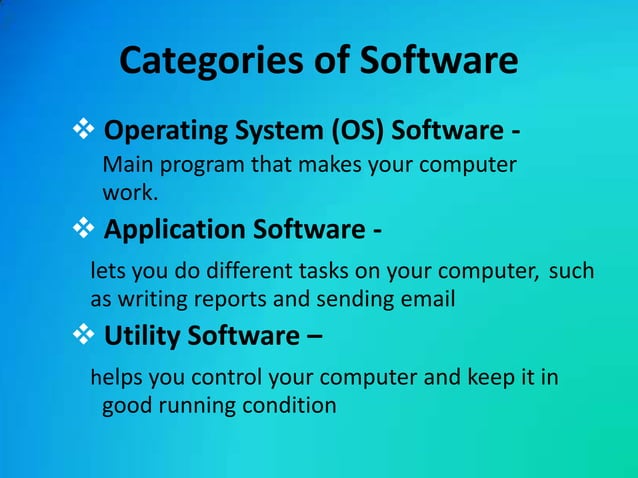 Categories of Software

❖ Operating System (OS) Software -
Main program that makes your computer work.

❖ Application Software -
lets you do different tasks on your computer, such as writing reports and sending email

❖ Utility Software –
helps you control your computer and keep it in good running condition